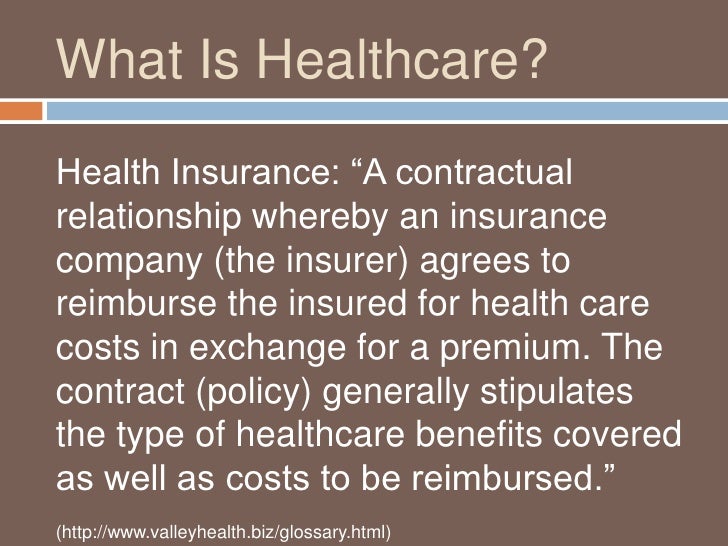 What Is Healthcare?

Health Insurance: “A contractual relationship whereby an insurance company (the insurer) agrees to reimburse the insured for health care costs in exchange for a premium. The contract (policy) generally stipulates the type of healthcare benefits covered as well as costs to be reimbursed.”

(http://www.valleyhealth.biz/glossary.html)